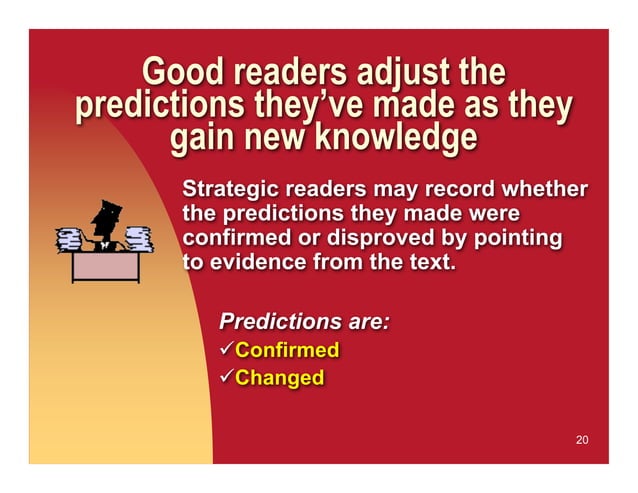 Good readers adjust the predictions they've made as they gain new knowledge

Strategic readers may record whether the predictions they made were confirmed or disproved by pointing to evidence from the text.

Predictions are:
✓Confirmed
✓Changed

20